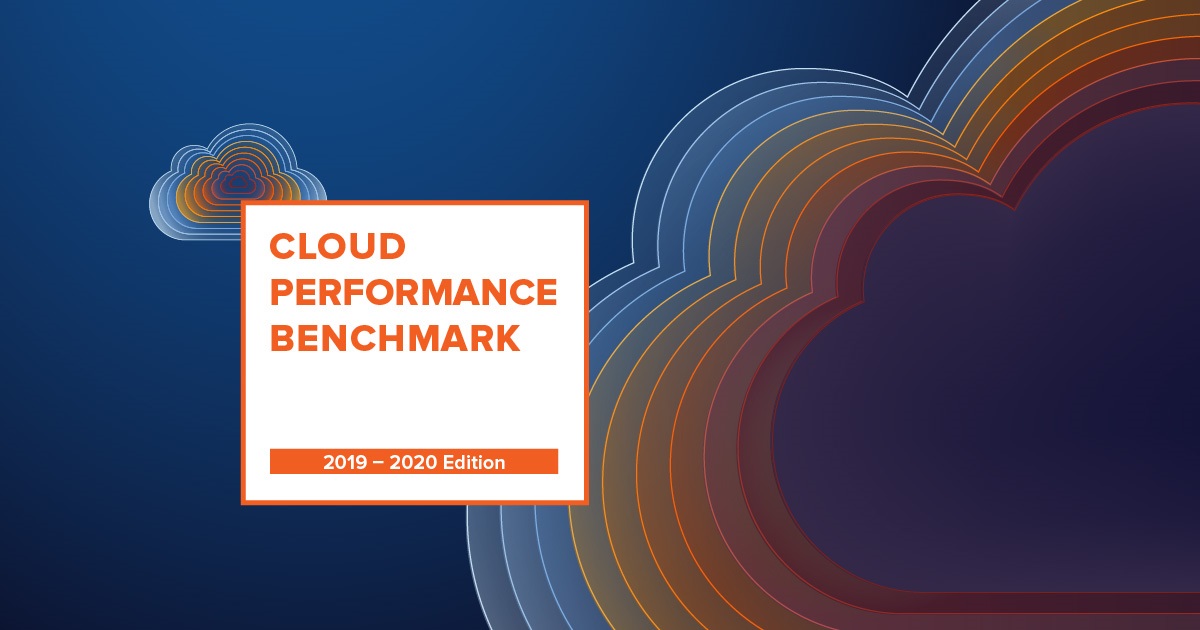 CLOUD
PERFORMANCE
BENCHMARK

2019 – 2020 Edition